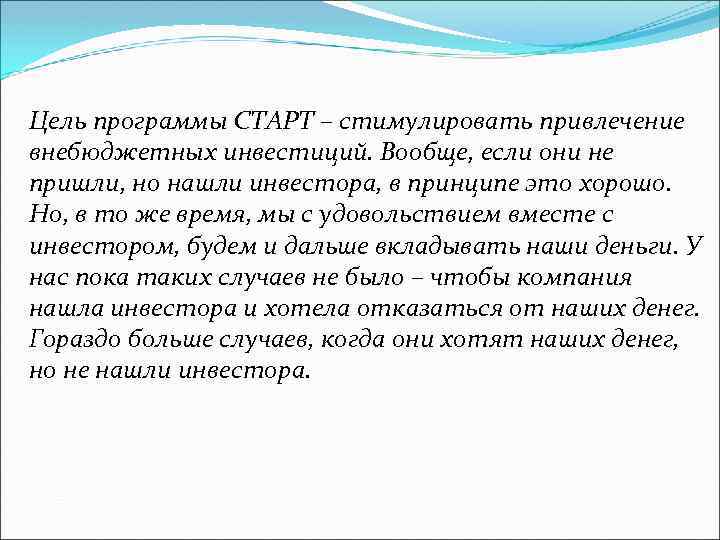 Цель программы СТАРТ – стимулировать привлечение внебюджетных инвестиций. Вообще, если они не пришли, но нашли инвестора, в принципе это хорошо. Но, в то же время, мы с удовольствием вместе с инвестором, будем и дальше вкладывать наши деньги. У нас пока таких случаев не было – чтобы компания нашла инвестора и хотела отказаться от наших денег. Гораздо больше случаев, когда они хотят наших денег, но не нашли инвестора.